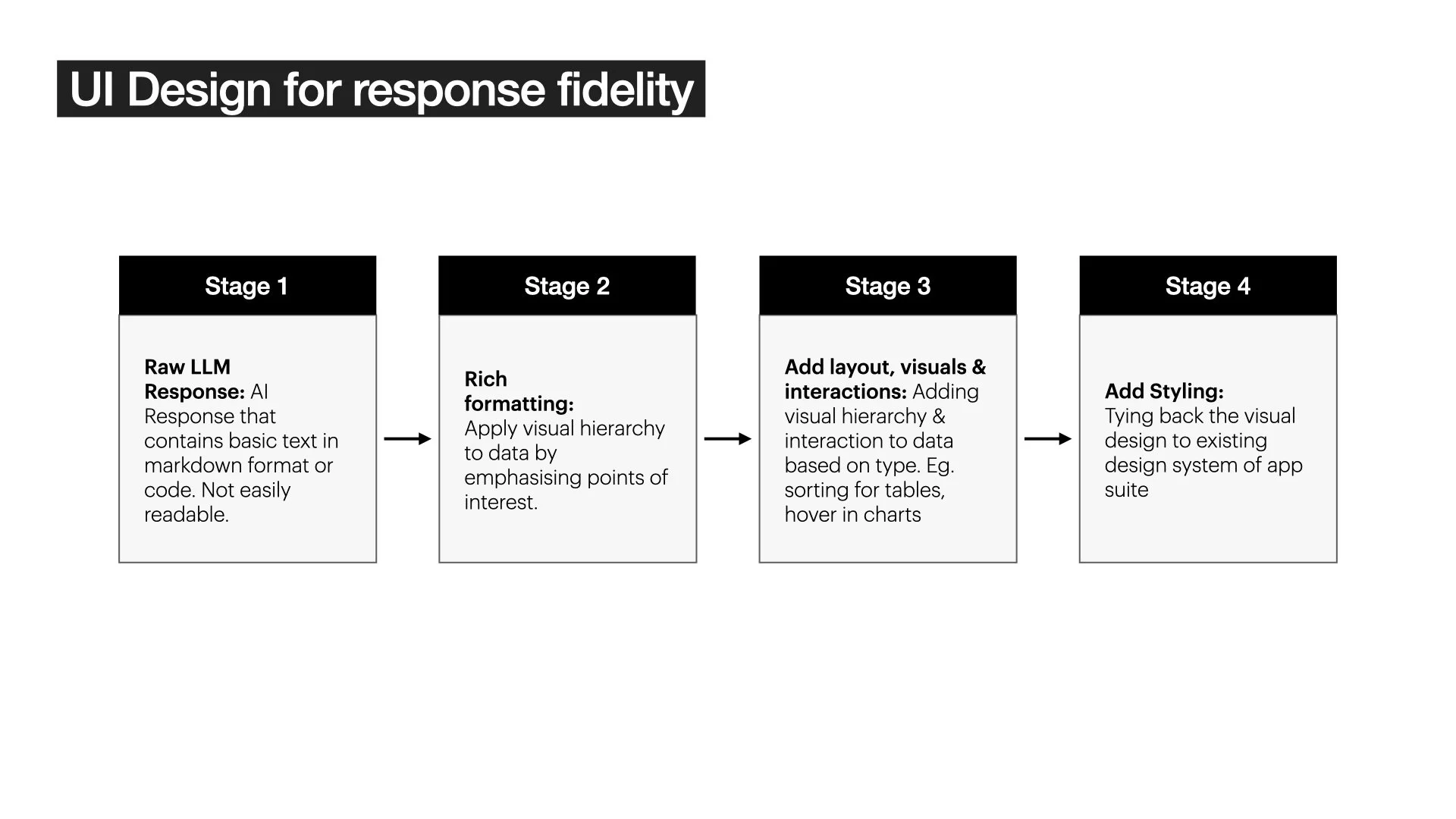 UI Design for response fidelity

Stage 1

Raw LLM Response: AI Response that contains basic text in markdown format or code. Not easily readable.

Stage 2

Rich formatting: Apply visual hierarchy to data by emphasising points of interest.

Stage 3

Add layout, visuals & interactions: Adding visual hierarchy & interaction to data based on type. Eg. sorting for tables, hover in charts

Stage 4

Add Styling: Tying back the visual design to existing design system of app suite